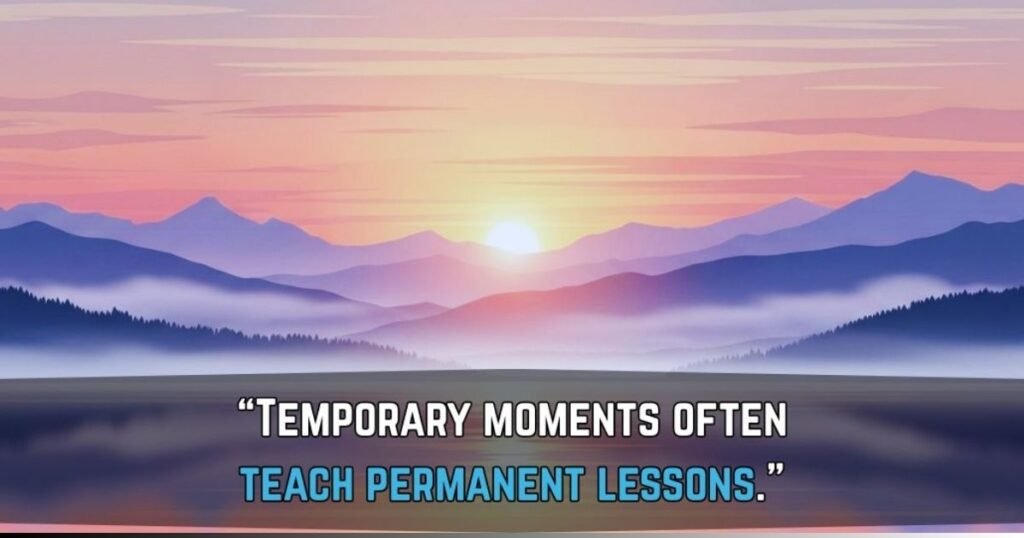 “Temporary moments often teach permanent lessons.”